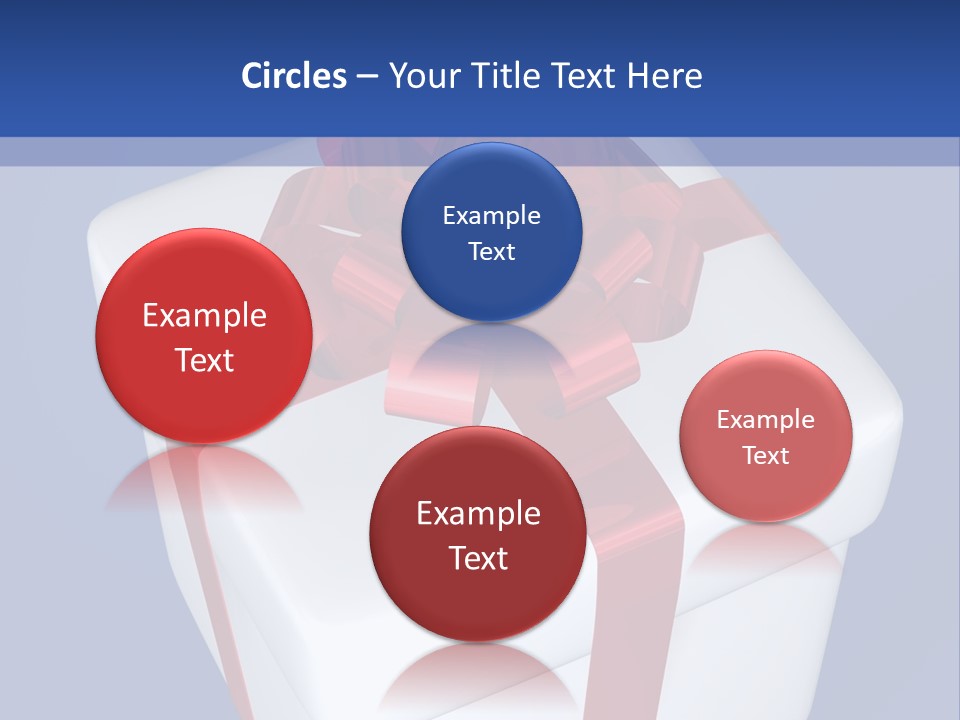 Circles – Your Title Text Here

Example Text

Example Text

Example Text

Example Text